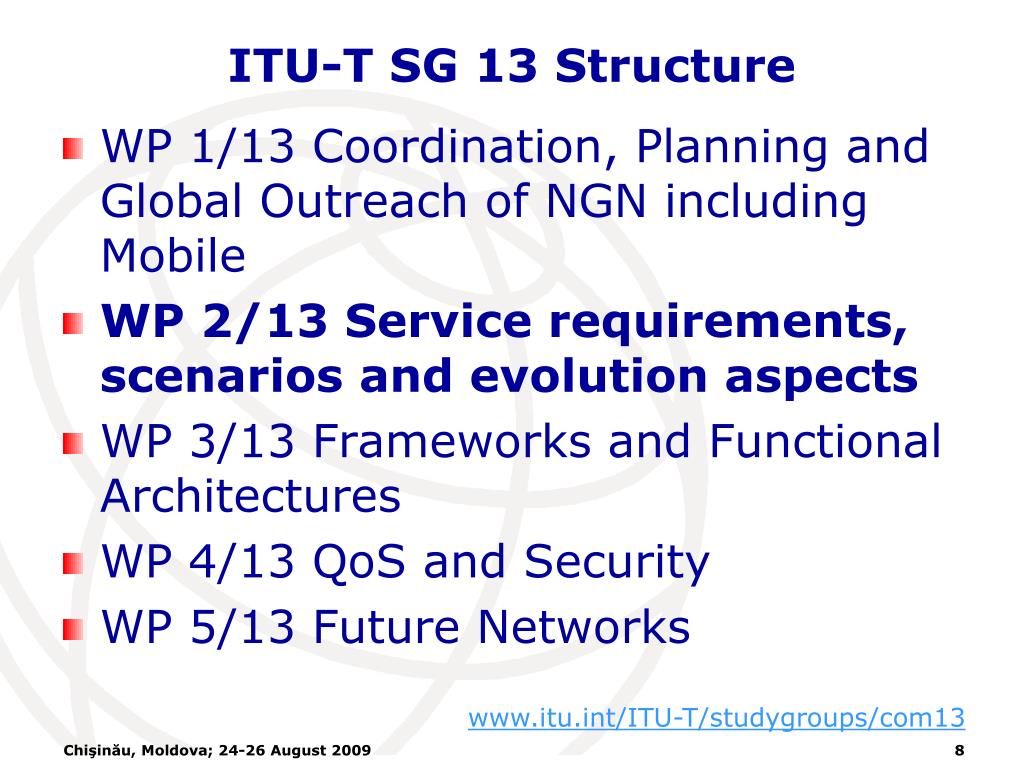 ITU-T SG 13 Structure

WP 1/13 Coordination, Planning and Global Outreach of NGN including Mobile

WP 2/13 Service requirements, scenarios and evolution aspects

WP 3/13 Frameworks and Functional Architectures

WP 4/13 QoS and Security

WP 5/13 Future Networks

www.itu.int/ITU-T/studygroups/com13

Chişinău, Moldova; 24-26 August 2009

8